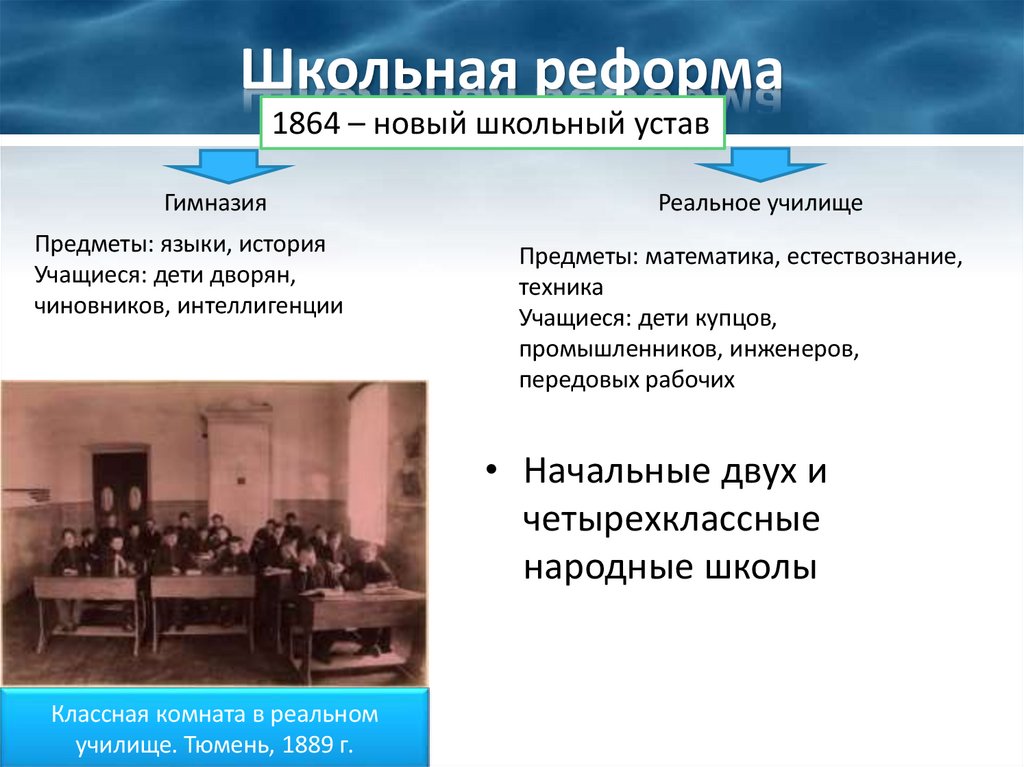 Школьная реформа

1864 – новый школьный устав

Гимназия

Предметы: языки, история
Учащиеся: дети дворян, чиновников, интеллигенции

Реальное училище

Предметы: математика, естествознание, техника
Учащиеся: дети купцов, промышленников, инженеров, передовых рабочих

• Начальные двух и четырехклассные народные школы

Классная комната в реальном училище. Тюмень, 1889 г.